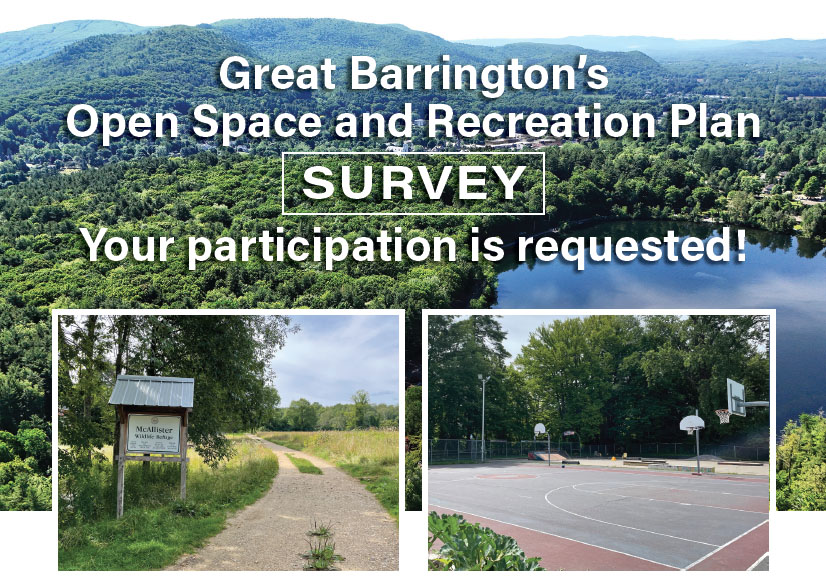 Great Barrington's
Open Space and Recreation Plan

SURVEY

Your participation is requested!

McAllister
Wildlife Refuge